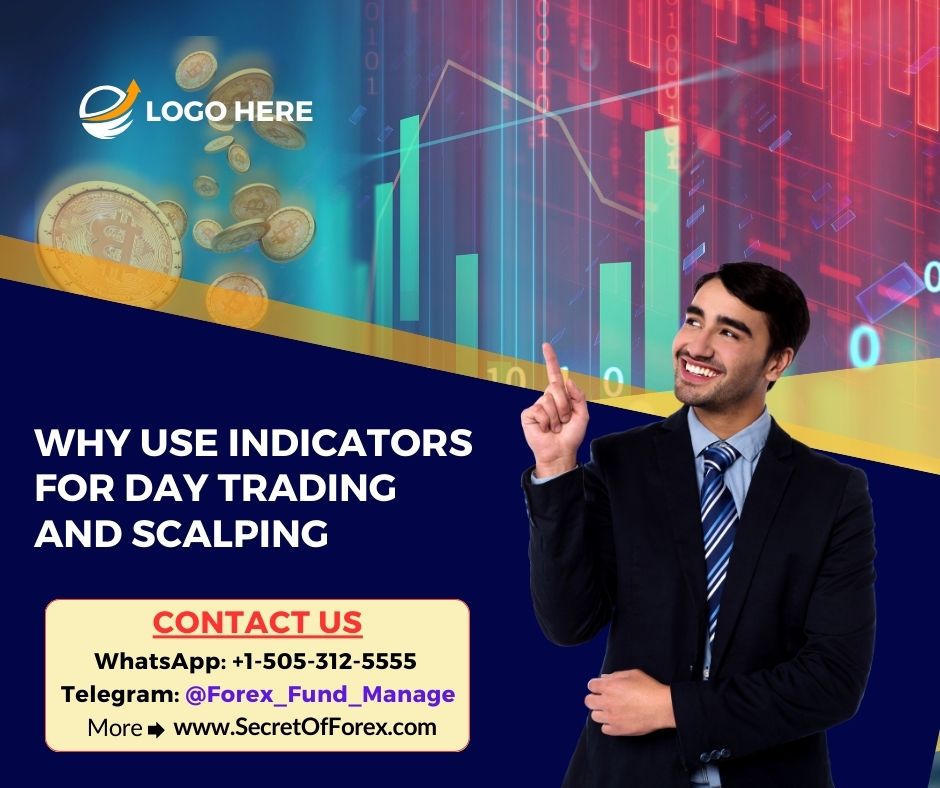 LOGO HERE

WHY USE INDICATORS FOR DAY TRADING AND SCALPING

CONTACT US
WhatsApp: +1-505-312-5555
Telegram: @Forex_Fund_Manage
More ➡ www.SecretOfForex.com